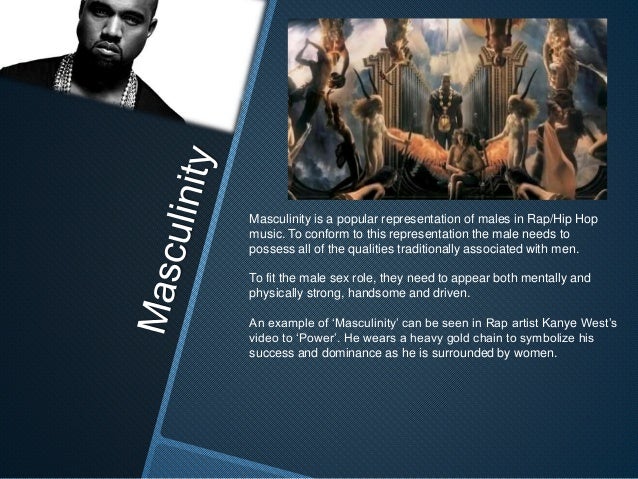 Masculinity

Masculinity is a popular representation of males in Rap/Hip Hop music. To conform to this representation the male needs to possess all of the qualities traditionally associated with men.

To fit the male sex role, they need to appear both mentally and physically strong, handsome and driven.

An example of 'Masculinity' can be seen in Rap artist Kanye West's video to 'Power'. He wears a heavy gold chain to symbolize his success and dominance as he is surrounded by women.